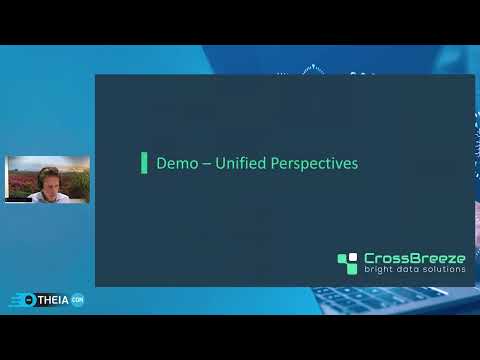 Demo – Unified Perspectives

CrossBreeze
bright data solutions

THEIA CON